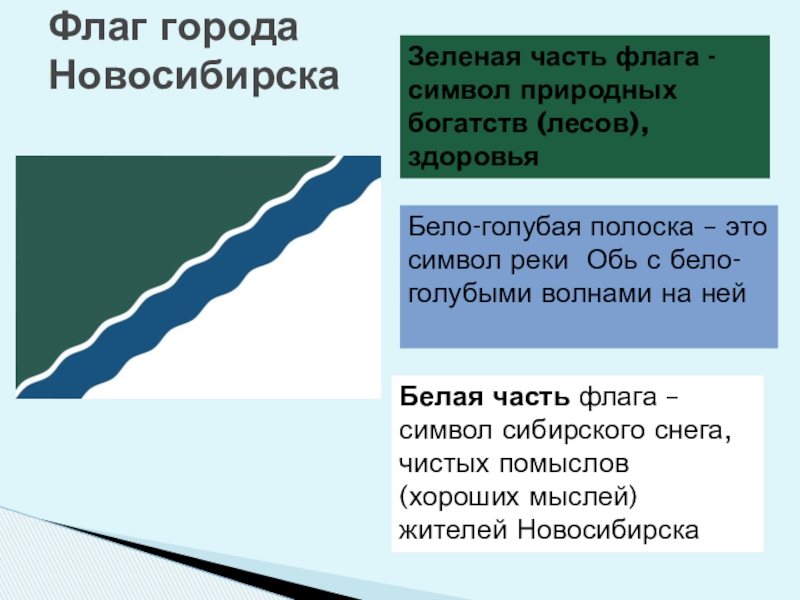 Флаг города Новосибирска

Зеленая часть флага - символ природных богатств (лесов), здоровья

Бело-голубая полоска – это символ реки  Обь с бело-голубыми волнами на ней

Белая часть флага – символ сибирского снега, чистых помыслов (хороших мыслей) жителей Новосибирска